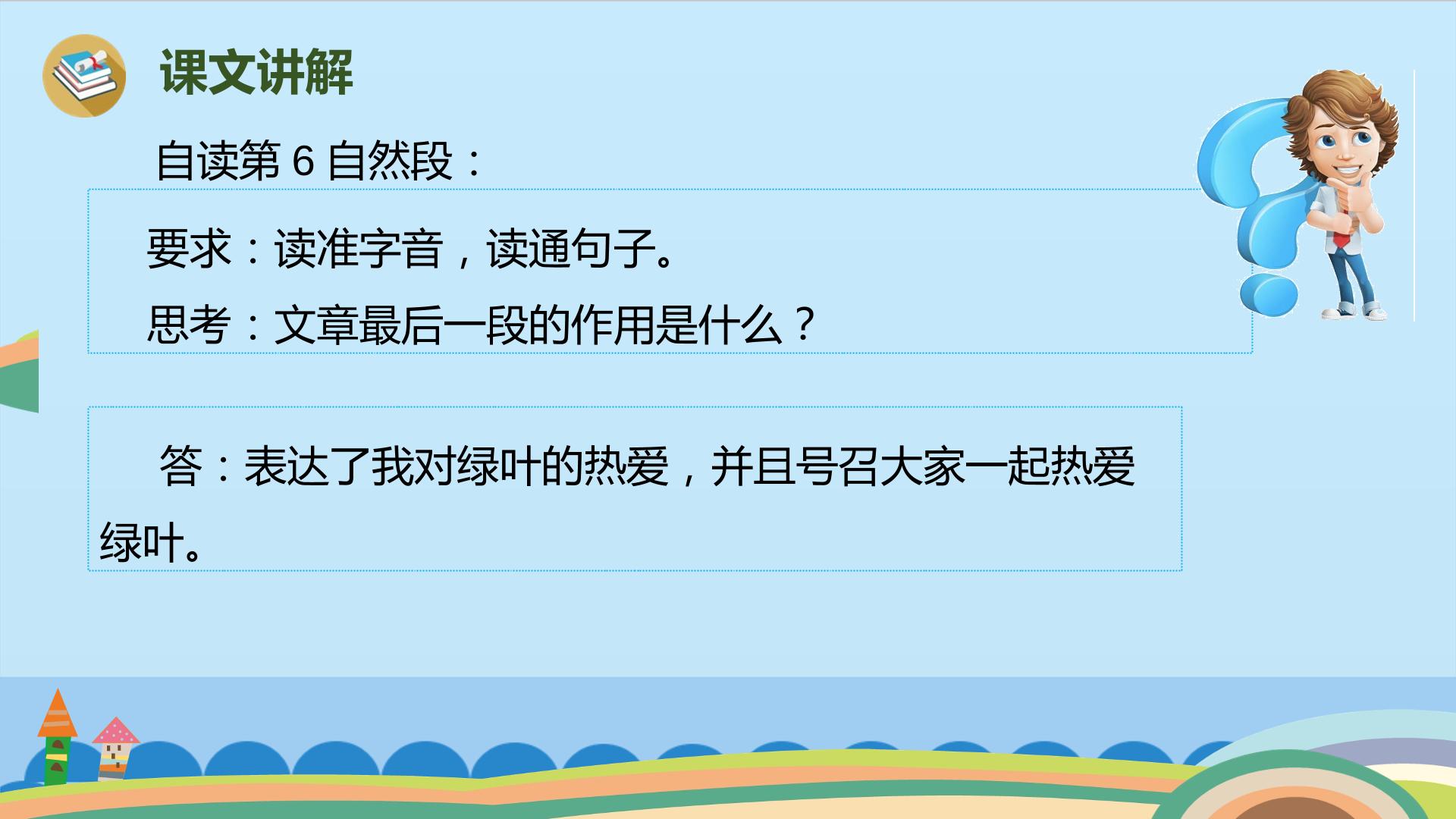 课文讲解

自读第6自然段：

要求：读准字音，读通句子。

思考：文章最后一段的作用是什么？

答：表达了我对绿叶的热爱，并且号召大家一起热爱绿叶。